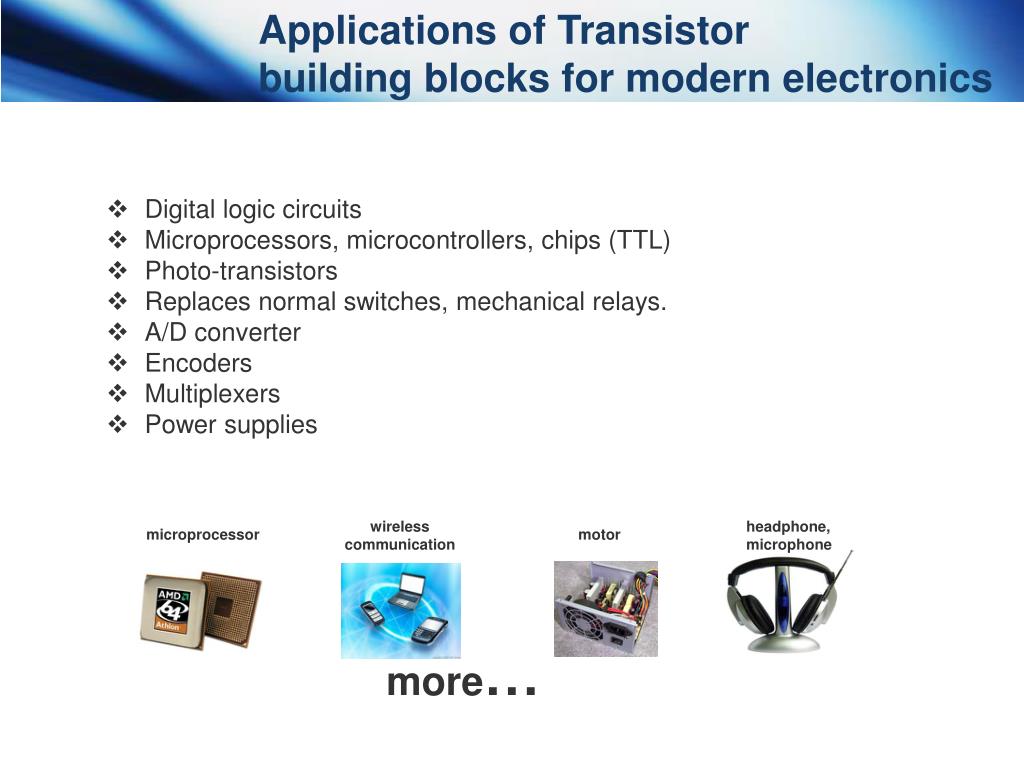 Applications of Transistor
building blocks for modern electronics

❖ Digital logic circuits
❖ Microprocessors, microcontrollers, chips (TTL)
❖ Photo-transistors
❖ Replaces normal switches, mechanical relays.
❖ A/D converter
❖ Encoders
❖ Multiplexers
❖ Power supplies

microprocessor

AMD 64 Athlon

wireless communication

motor

headphone, microphone

more…